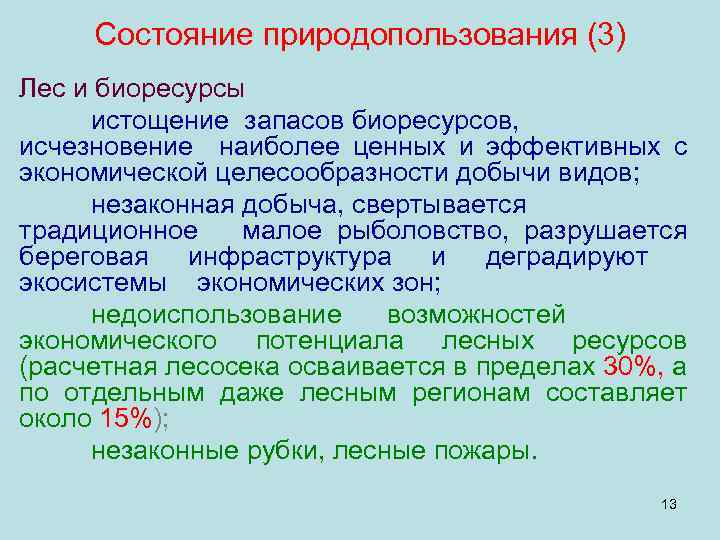 Состояние природопользования (3)

Лес и биоресурсы

истощение запасов биоресурсов, исчезновение наиболее ценных и эффективных с экономической целесообразности добычи видов;

незаконная добыча, свертывается традиционное малое рыболовство, разрушается береговая инфраструктура и деградируют экосистемы экономических зон;

недоиспользование возможностей экономического потенциала лесных ресурсов (расчетная лесосека осваивается в пределах 30%, а по отдельным даже лесным регионам составляет около 15%);

незаконные рубки, лесные пожары.

13